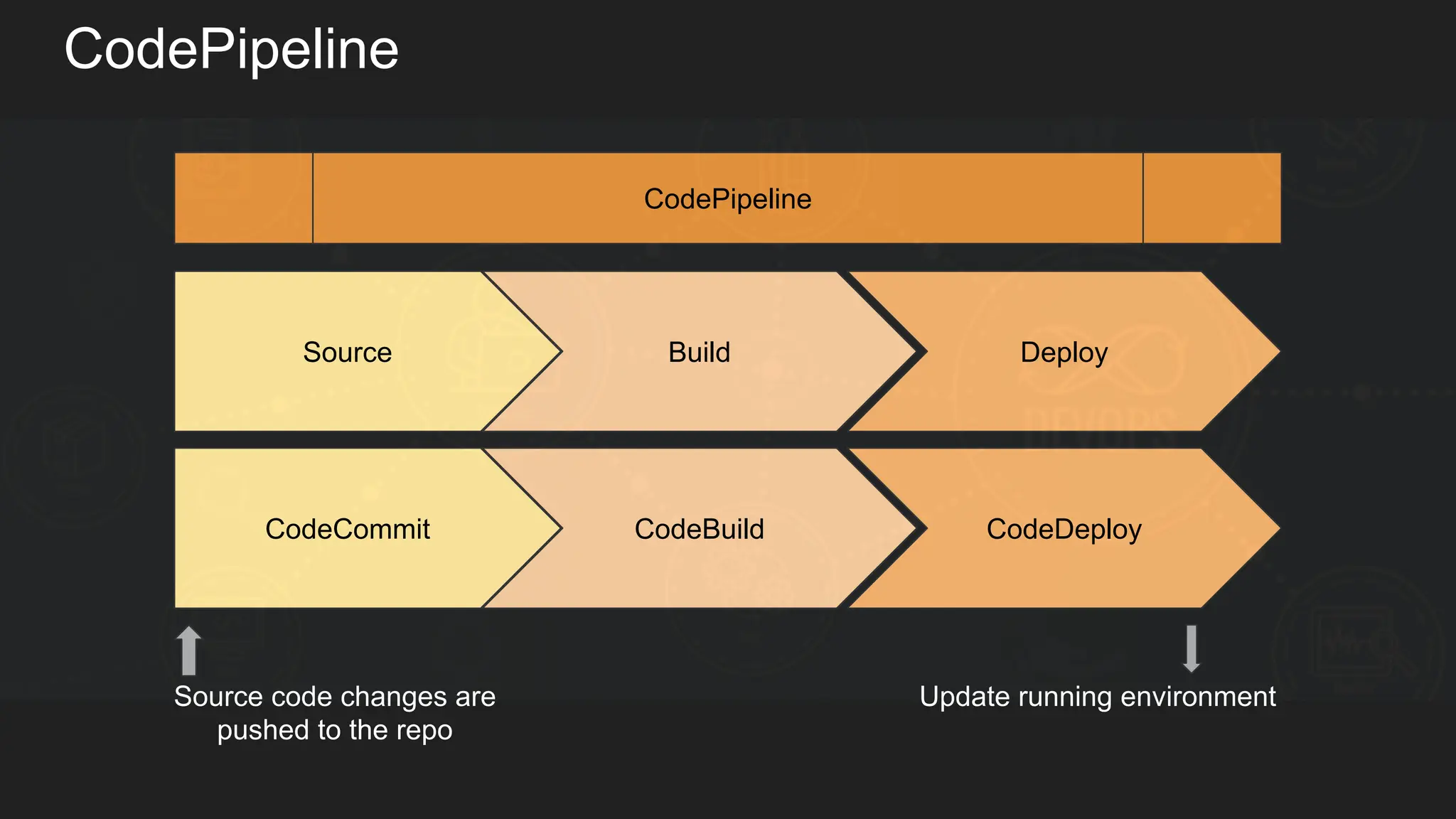 CodePipeline

CodePipeline

Source

Build

Deploy

CodeCommit

CodeBuild

CodeDeploy

Source code changes are pushed to the repo

Update running environment